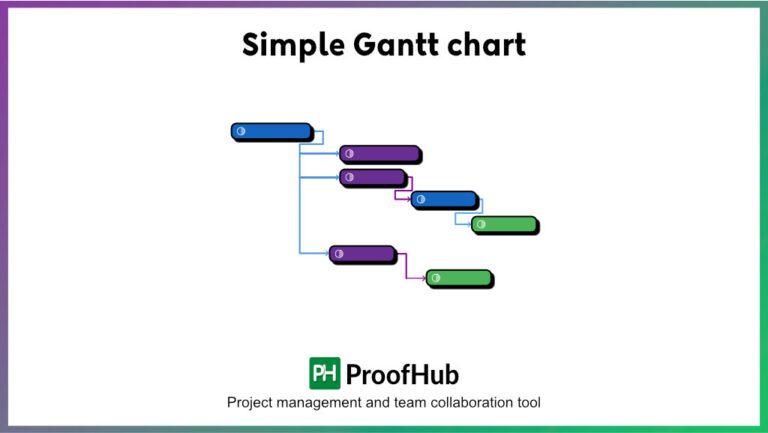 Simple Gantt chart

PH ProofHub

Project management and team collaboration tool